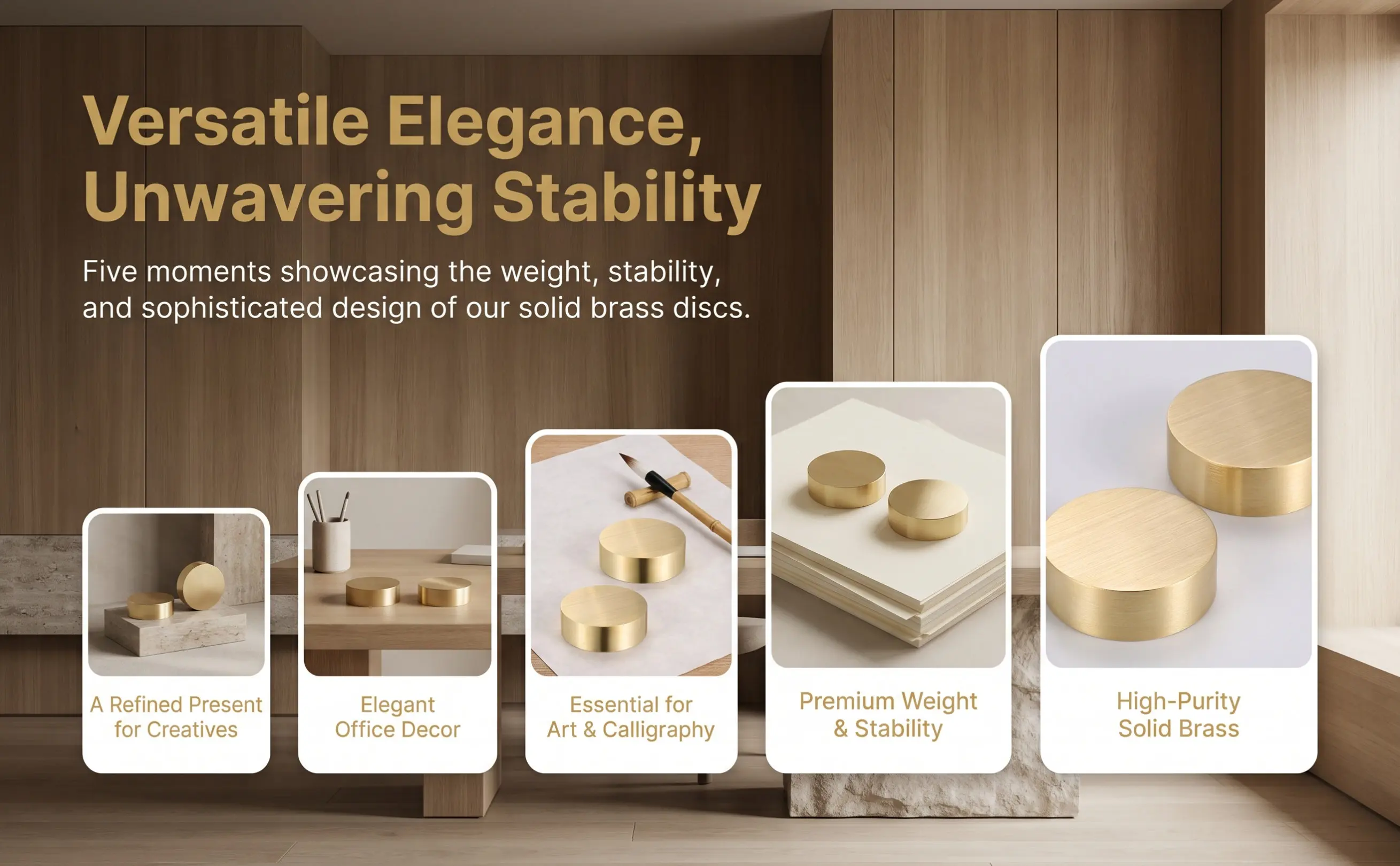 Versatile Elegance, Unwavering Stability

Five moments showcasing the weight, stability, and sophisticated design of our solid brass discs.

A Refined Present for Creatives

Elegant Office Decor

Essential for Art & Calligraphy

Premium Weight & Stability

High-Purity Solid Brass